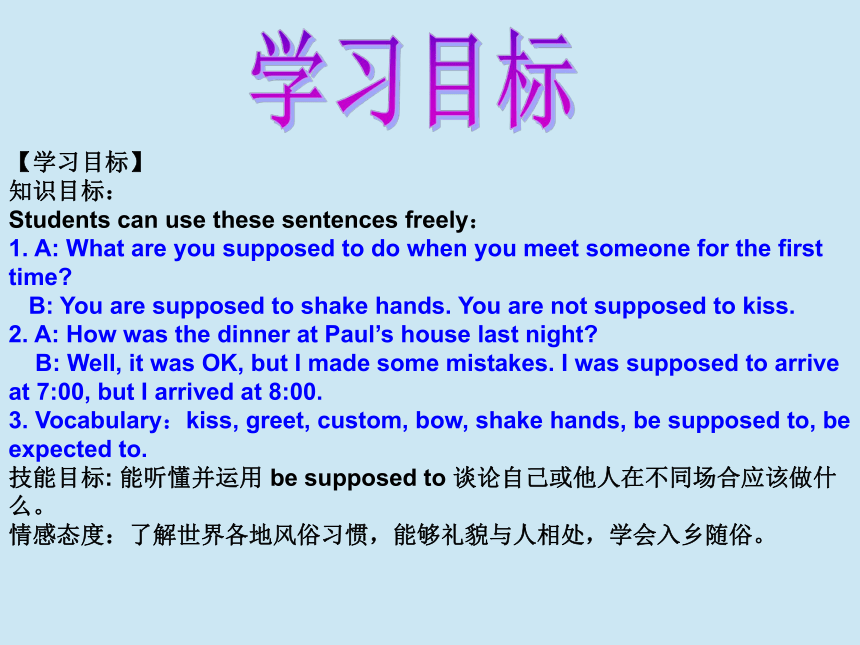 学习目标

【学习目标】
知识目标：
Students can use these sentences freely：
1. A: What are you supposed to do when you meet someone for the first time?
B: You are supposed to shake hands. You are not supposed to kiss.
2. A: How was the dinner at Paul’s house last night?
B: Well, it was OK, but I made some mistakes. I was supposed to arrive at 7:00, but I arrived at 8:00.
3. Vocabulary：kiss, greet, custom, bow, shake hands, be supposed to, be expected to.
技能目标: 能听懂并运用 be supposed to 谈论自己或他人在不同场合应该做什么。
情感态度：了解世界各地风俗习惯，能够礼貌与人相处，学会入乡随俗。